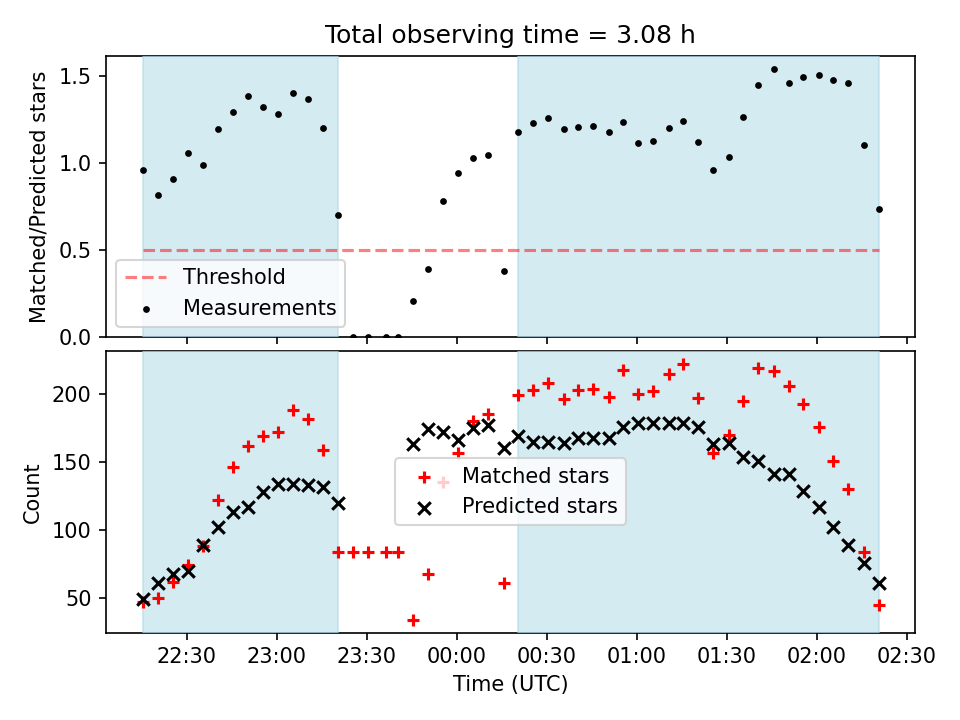 Total observing time = 3.08 h

Matched/Predicted stars

1.5
1.0
0.5
0.0

Threshold
Measurements

Count

200
150
100
50

Matched stars
Predicted stars

22:30
23:00
23:30
00:00
00:30
01:00
01:30
02:00
02:30

Time (UTC)